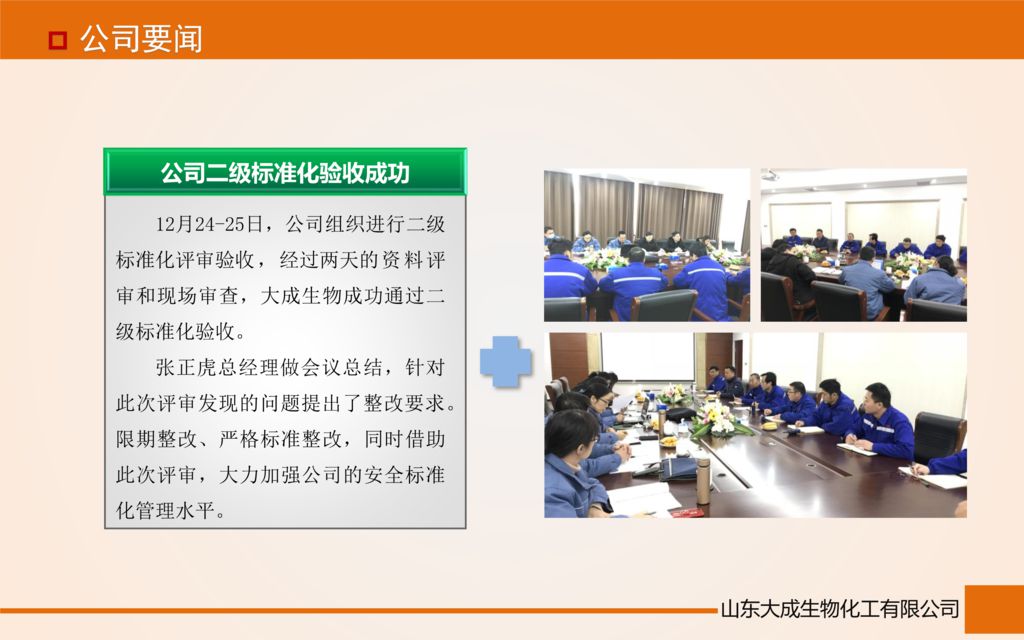 公司要闻

公司二级标准化验收成功

12月24-25日，公司组织进行二级标准化评审验收，经过两天的资料评审和现场审查，大成生物成功通过二级标准化验收。

张正虎总经理做会议总结，针对此次评审发现的问题提出了整改要求。限期整改、严格标准整改，同时借助此次评审，大力加强公司的安全标准化管理水平。

山东大成生物化工有限公司